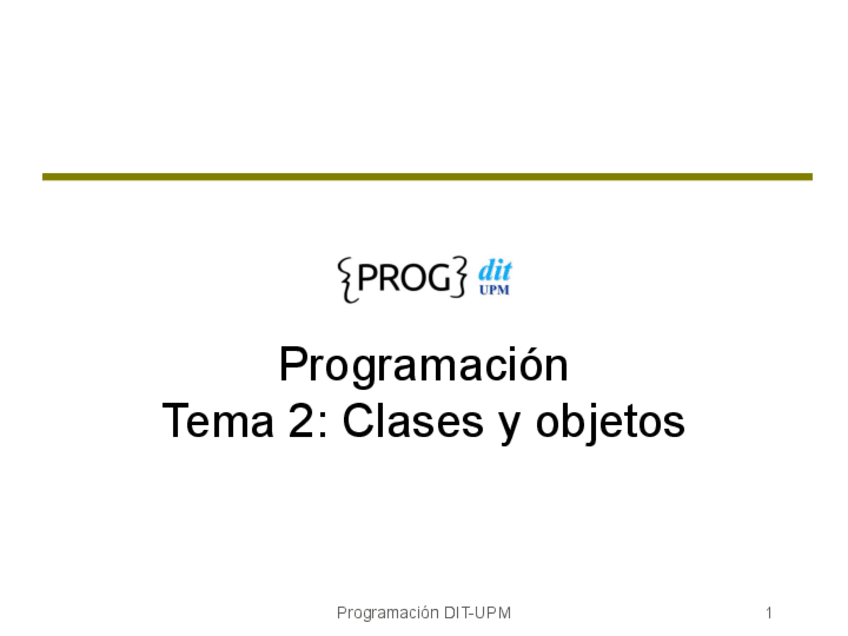 {PROG} dit UPM

Programación
Tema 2: Clases y objetos

Programación DIT-UPM 1